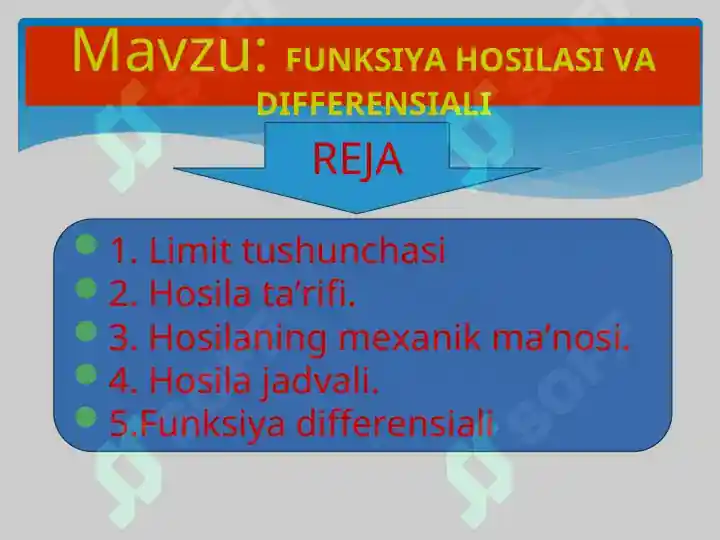 Mavzu: FUNKSIYA HOSILASI VA DIFFERENSIALI

REJA

1. Limit tushunchasi
2. Hosila ta’rifi.
3. Hosilaning mexanik ma’nosi.
4. Hosila jadvali.
5.Funksiya differensiali